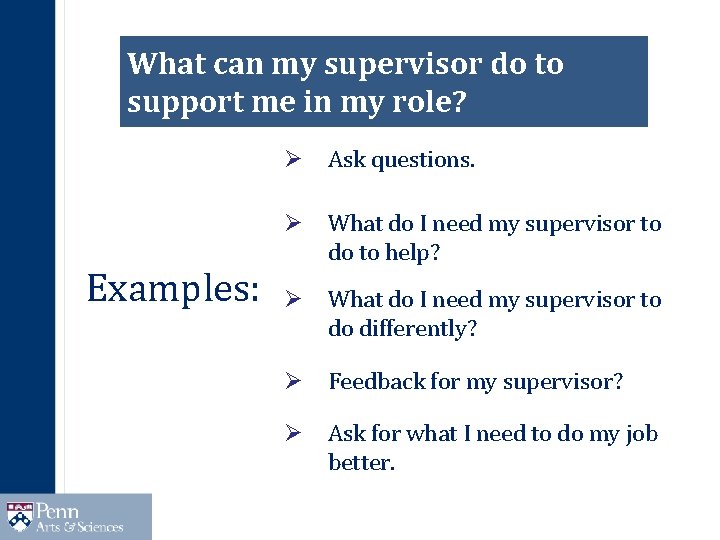 What can my supervisor do to support me in my role?

Examples:

➢ Ask questions.

➢ What do I need my supervisor to do to help?

➢ What do I need my supervisor to do differently?

➢ Feedback for my supervisor?

➢ Ask for what I need to do my job better.

Penn
Arts & Sciences